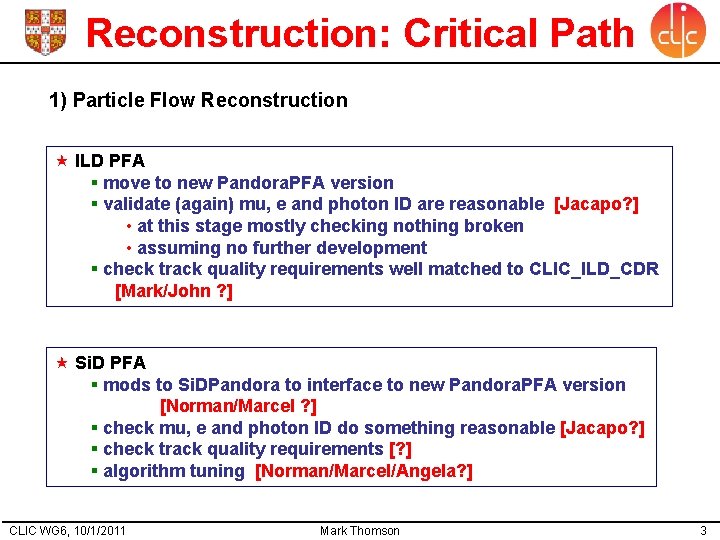 Reconstruction: Critical Path

clic

1) Particle Flow Reconstruction

★ ILD PFA
▪ move to new PandoraPFA version
▪ validate (again) mu, e and photon ID are reasonable [Jacapo?]
• at this stage mostly checking nothing broken
• assuming no further development
▪ check track quality requirements well matched to CLIC_ILD_CDR [Mark/John ?]

★ SiD PFA
▪ mods to SiDPandora to interface to new PandoraPFA version [Norman/Marcel ?]
▪ check mu, e and photon ID do something reasonable [Jacapo?]
▪ check track quality requirements [?]
▪ algorithm tuning [Norman/Marcel/Angela?]

CLIC WG6, 10/1/2011 Mark Thomson 3